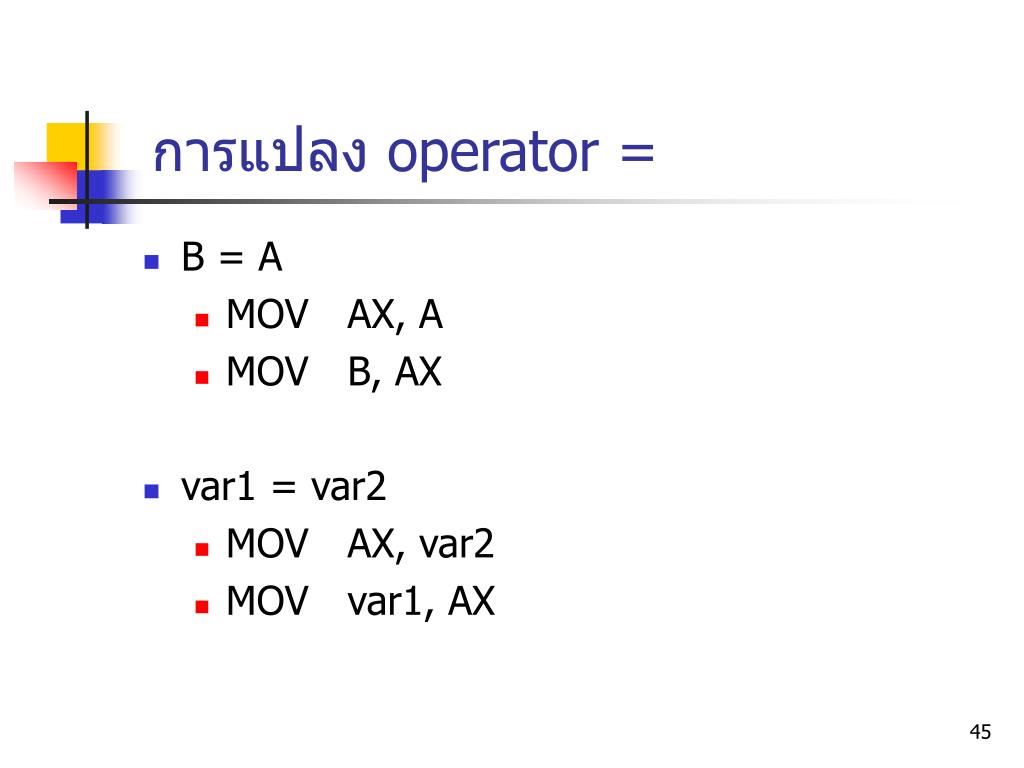 การแปลง operator =

- B = A
  - MOV AX, A
  - MOV B, AX

- var1 = var2
  - MOV AX, var2
  - MOV var1, AX

45